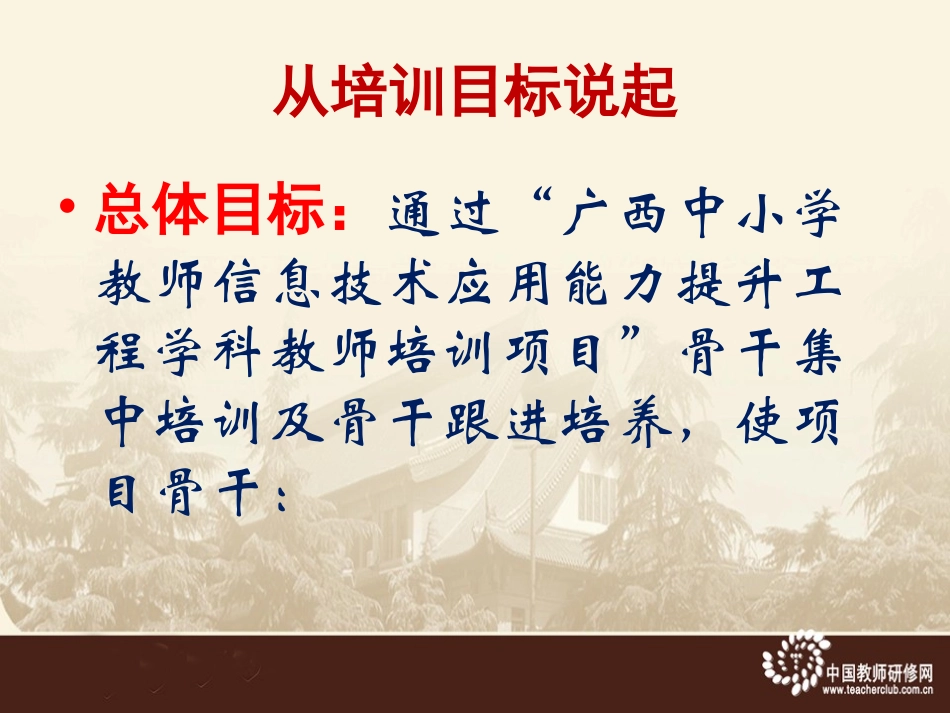 从培训目标说起

• 总体目标：通过“广西中小学教师信息技术应用能力提升工程学科教师培训项目”骨干集中培训及骨干跟进培养，使项目骨干：

中国教师研修网
www.teacherclub.com.cn